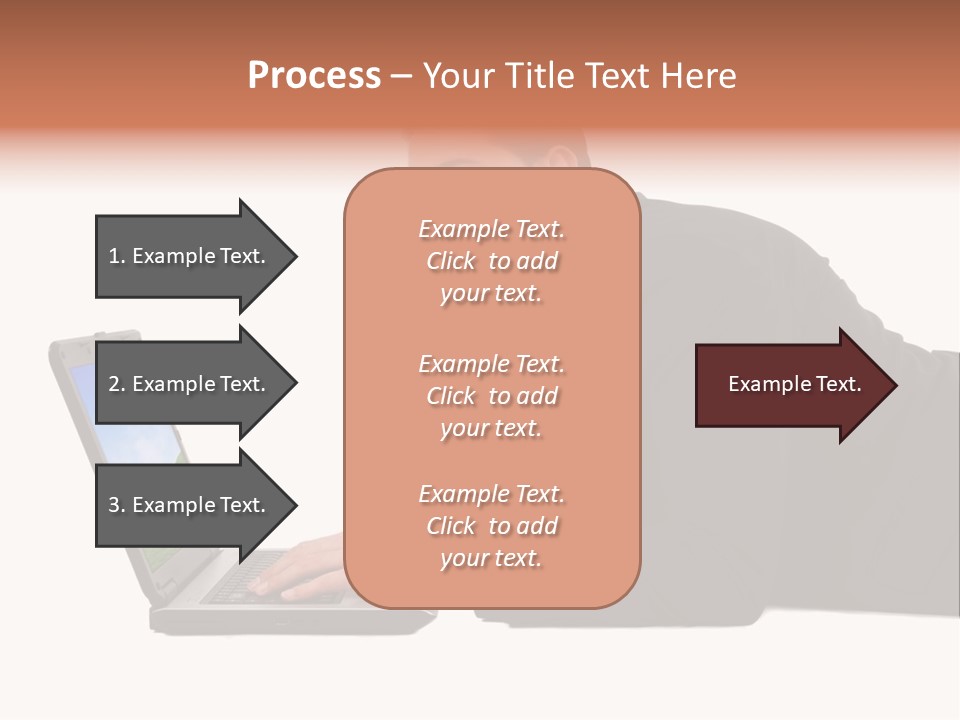 Process – Your Title Text Here

1. Example Text.

2. Example Text.

3. Example Text.

Example Text. Click to add your text.

Example Text. Click to add your text.

Example Text. Click to add your text.

Example Text.